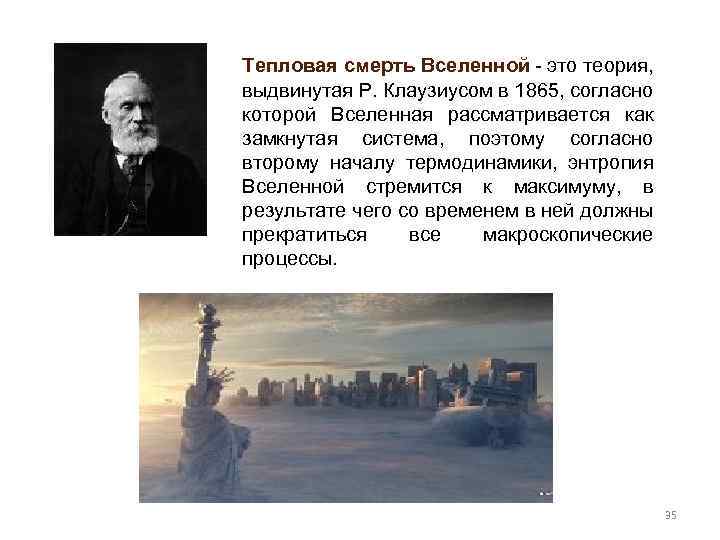 Тепловая смерть Вселенной - это теория, выдвинутая Р. Клаузиусом в 1865, согласно которой Вселенная рассматривается как замкнутая система, поэтому согласно второму началу термодинамики, энтропия Вселенной стремится к максимуму, в результате чего со временем в ней должны прекратиться все макроскопические процессы.

35